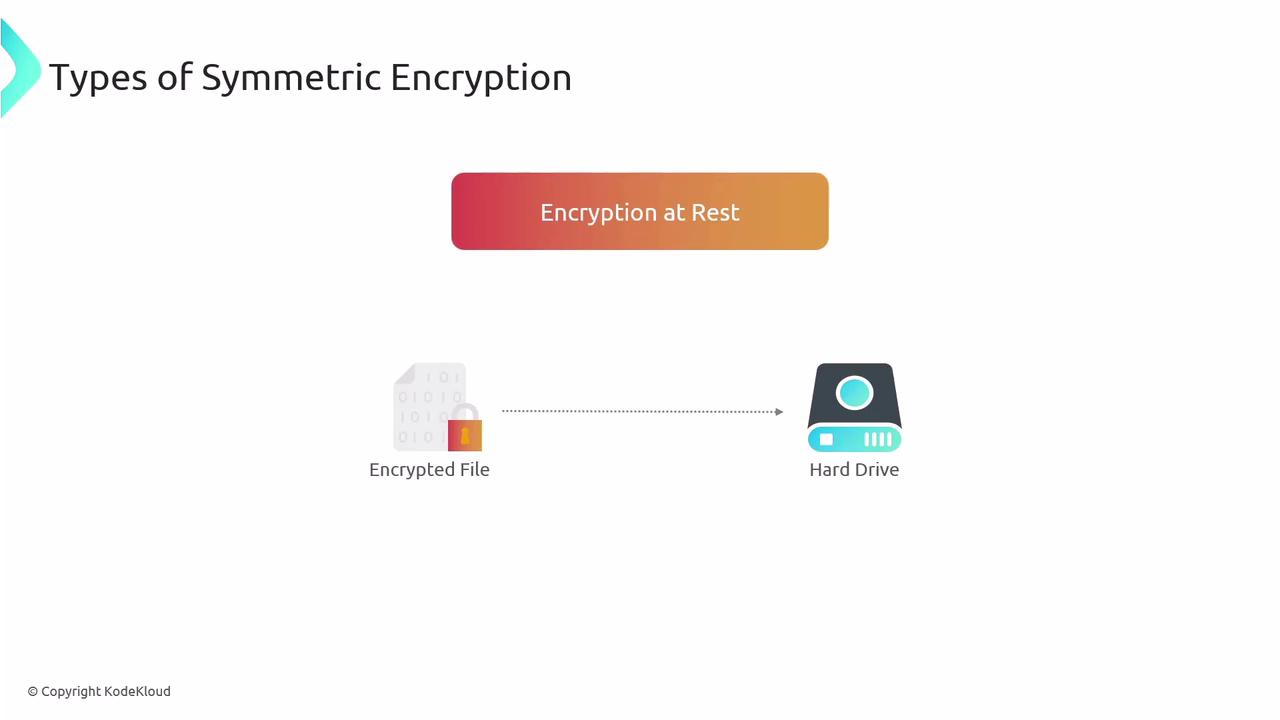 Types of Symmetric Encryption

Encryption at Rest

Encrypted File

Hard Drive

© Copyright KodeKloud